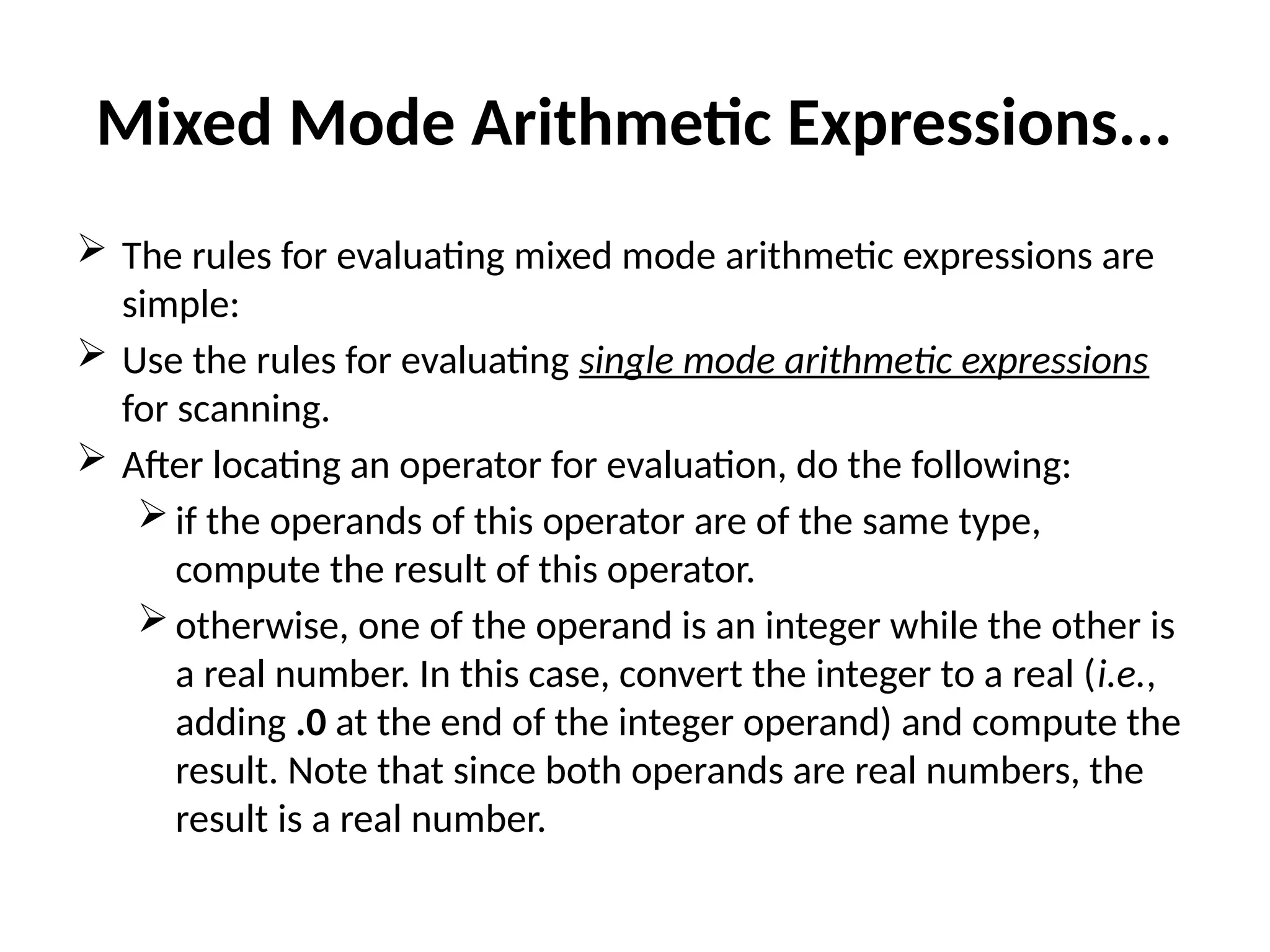 Mixed Mode Arithmetic Expressions…

➢ The rules for evaluating mixed mode arithmetic expressions are simple:

➢ Use the rules for evaluating single mode arithmetic expressions for scanning.

➢ After locating an operator for evaluation, do the following:

➢ if the operands of this operator are of the same type, compute the result of this operator.

➢ otherwise, one of the operand is an integer while the other is a real number. In this case, convert the integer to a real (i.e., adding .0 at the end of the integer operand) and compute the result. Note that since both operands are real numbers, the result is a real number.